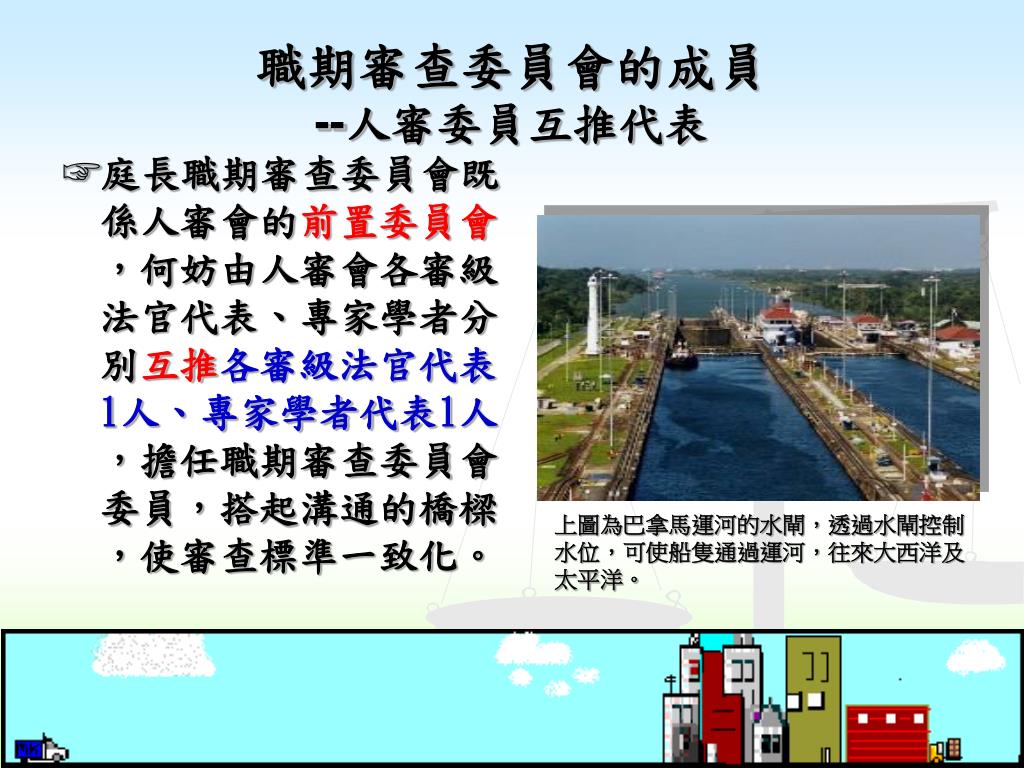 職期審查委員會的成員
--人審委員互推代表

☞庭長職期審查委員會既係人審會的前置委員會，何妨由人審會各審級法官代表、專家學者分別互推各審級法官代表1人、專家學者代表1人，擔任職期審查委員會委員，搭起溝通的橋樑，使審查標準一致化。

上圖為巴拿馬運河的水閘，透過水閘控制水位，可使船隻通過運河，往來大西洋及太平洋。